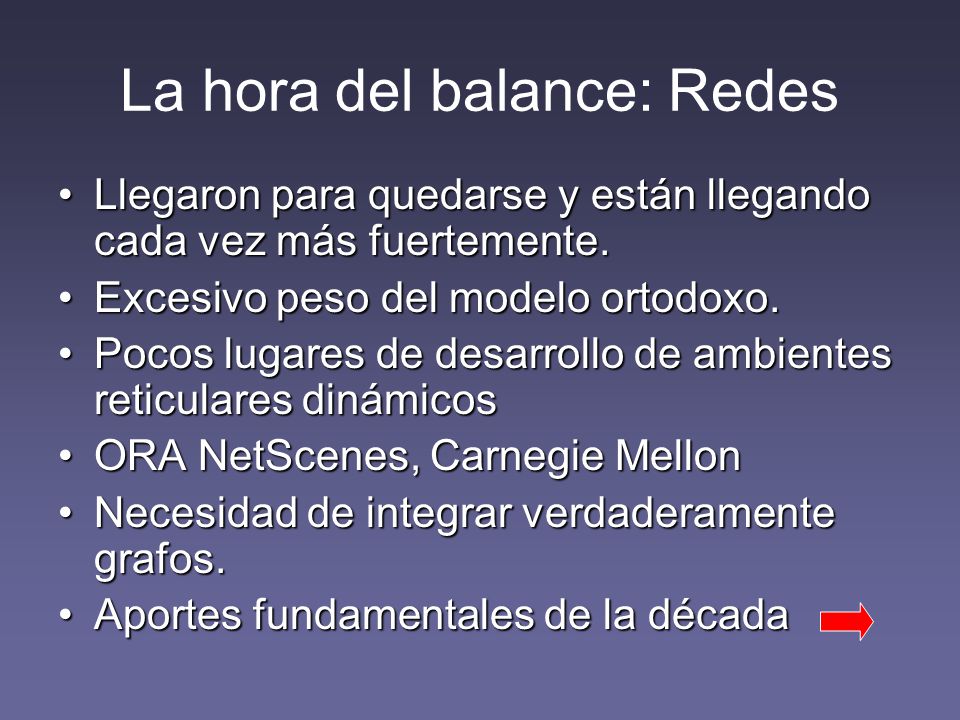 La hora del balance: Redes

• Llegaron para quedarse y están llegando cada vez más fuertemente.
• Excesivo peso del modelo ortodoxo.
• Pocos lugares de desarrollo de ambientes reticulares dinámicos
• ORA NetScenes, Carnegie Mellon
• Necesidad de integrar verdaderamente grafos.
• Aportes fundamentales de la década